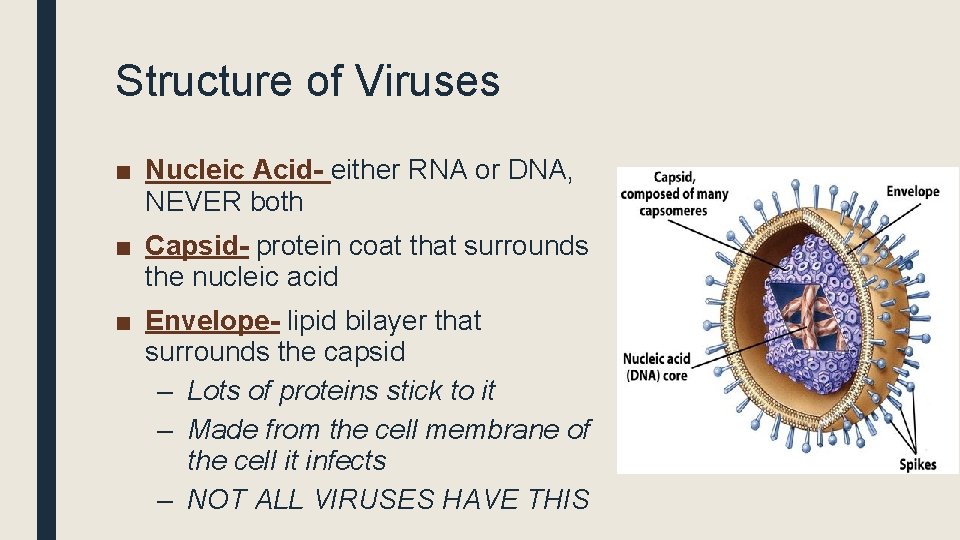 Structure of Viruses

■ Nucleic Acid- either RNA or DNA, NEVER both

■ Capsid- protein coat that surrounds the nucleic acid

■ Envelope- lipid bilayer that surrounds the capsid
– Lots of proteins stick to it
– Made from the cell membrane of the cell it infects
– NOT ALL VIRUSES HAVE THIS

Capsid, composed of many capsomeres

Envelope

Nucleic acid (DNA) core

Spikes